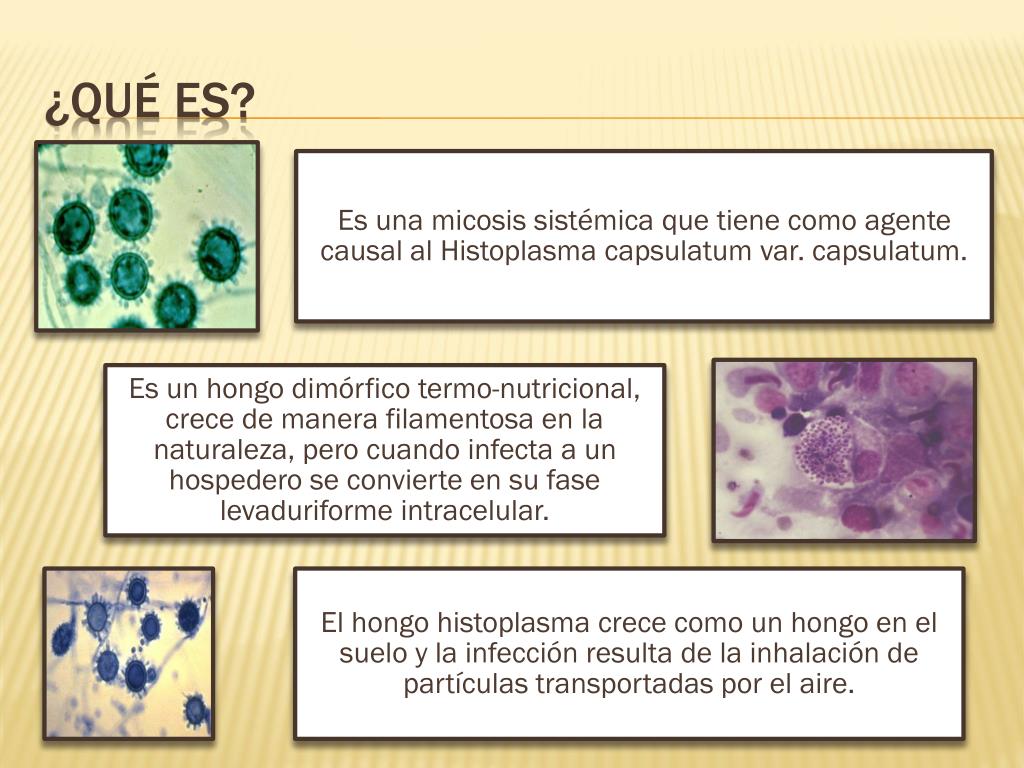 ¿QUÉ ES?

Es una micosis sistémica que tiene como agente causal al Histoplasma capsulatum var. capsulatum.

Es un hongo dimórfico termo-nutricional, crece de manera filamentosa en la naturaleza, pero cuando infecta a un hospedero se convierte en su fase levaduriforme intracelular.

El hongo histoplasma crece como un hongo en el suelo y la infección resulta de la inhalación de partículas transportadas por el aire.